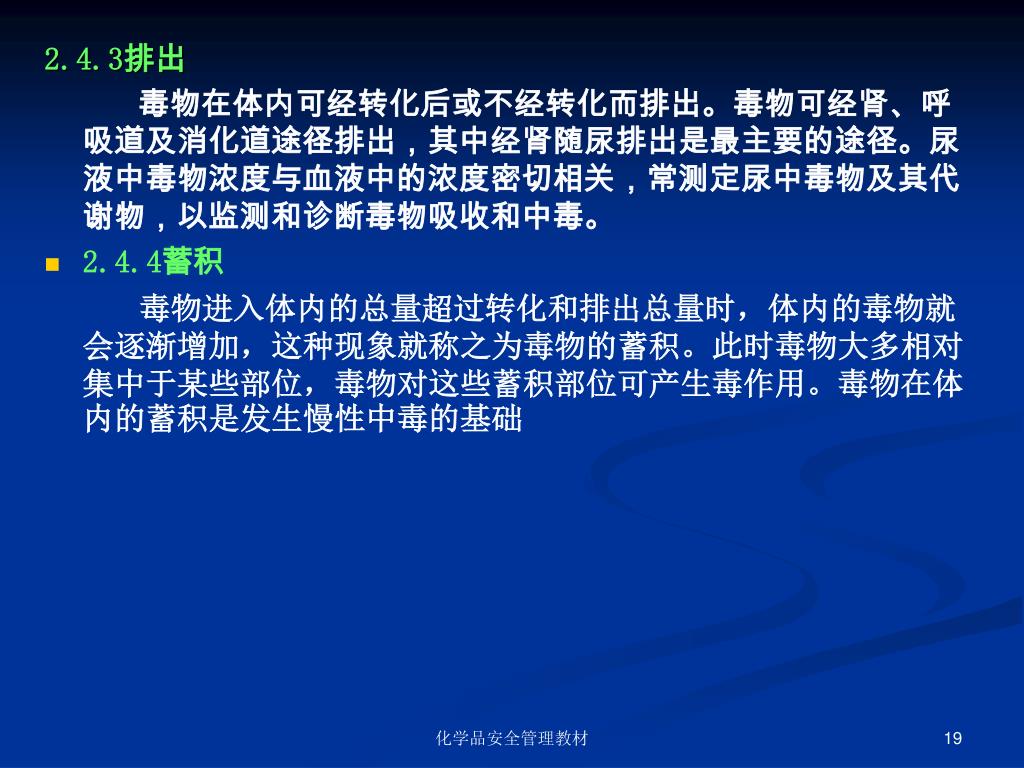 2.4.3排出

毒物在体内可经转化后或不经转化而排出。毒物可经肾、呼吸道及消化道途径排出，其中经肾随尿排出是最主要的途径。尿液中毒物浓度与血液中的浓度密切相关，常测定尿中毒物及其代谢物，以监测和诊断毒物吸收和中毒。

2.4.4蓄积

毒物进入体内的总量超过转化和排出总量时，体内的毒物就会逐渐增加，这种现象就称之为毒物的蓄积。此时毒物大多相对集中于某些部位，毒物对这些蓄积部位可产生毒作用。毒物在体内的蓄积是发生慢性中毒的基础

化学品安全管理教材

19